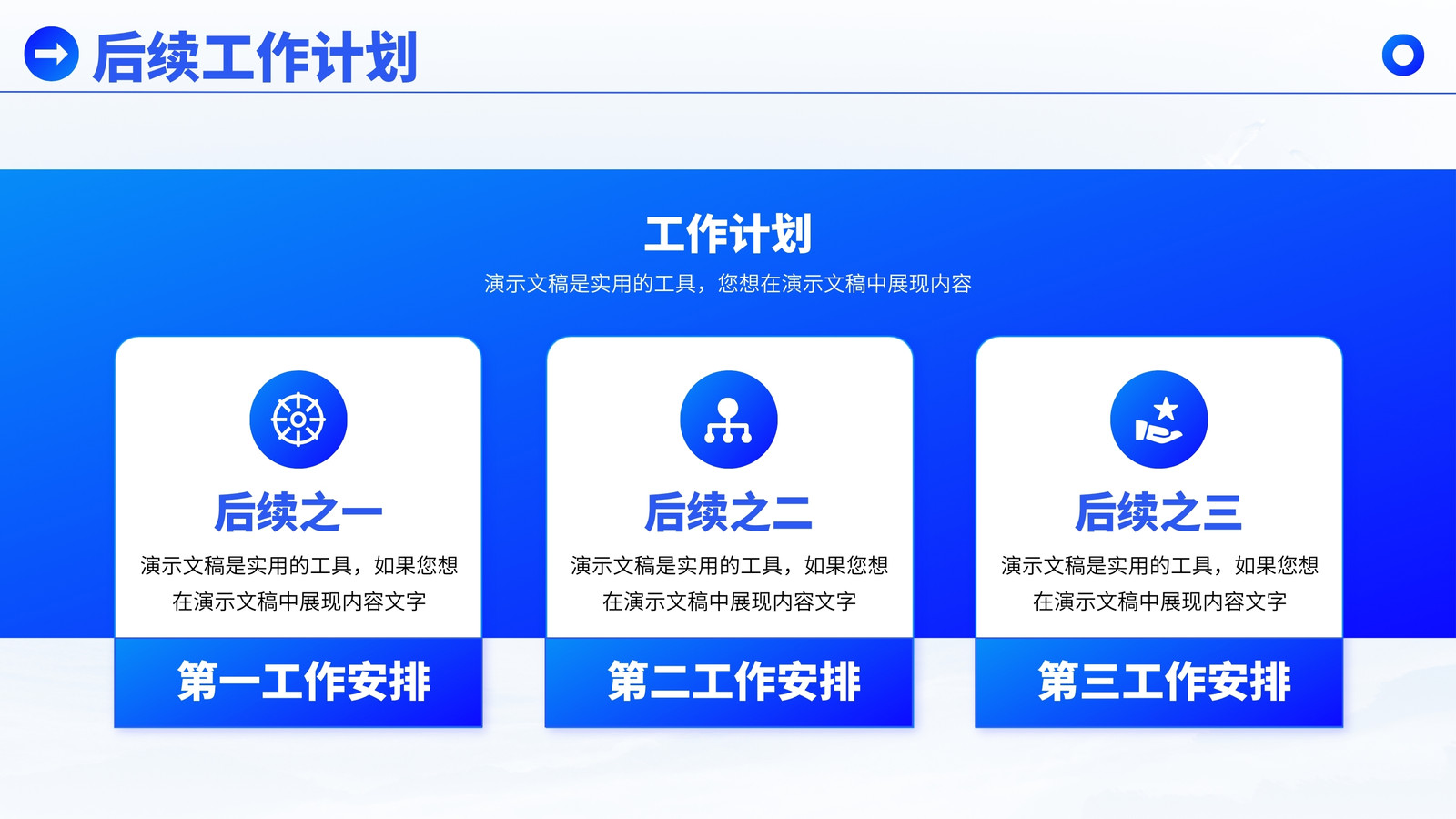 后续工作计划

工作计划

演示文稿是实用的工具，您想在演示文稿中展现内容

后续之一

演示文稿是实用的工具，如果您想在演示文稿中展现内容文字

第一工作安排

后续之二

演示文稿是实用的工具，如果您想在演示文稿中展现内容文字

第二工作安排

后续之三

演示文稿是实用的工具，如果您想在演示文稿中展现内容文字

第三工作安排